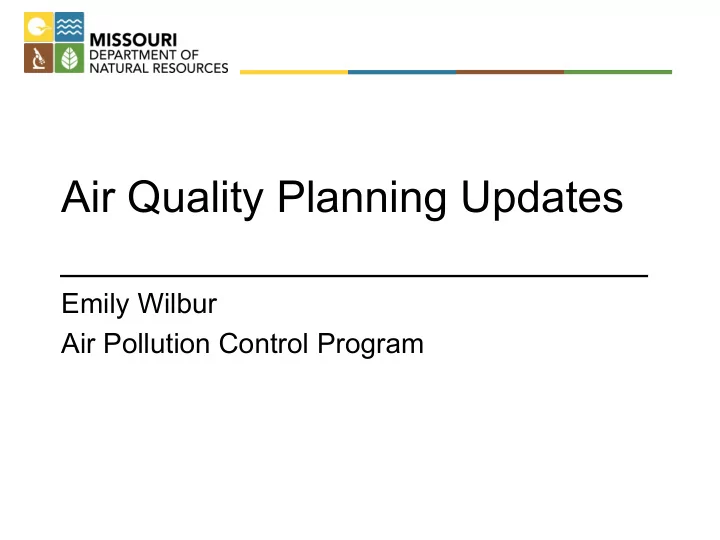 MISSOURI
DEPARTMENT OF
NATURAL RESOURCES

Air Quality Planning Updates

Emily Wilbur
Air Pollution Control Program